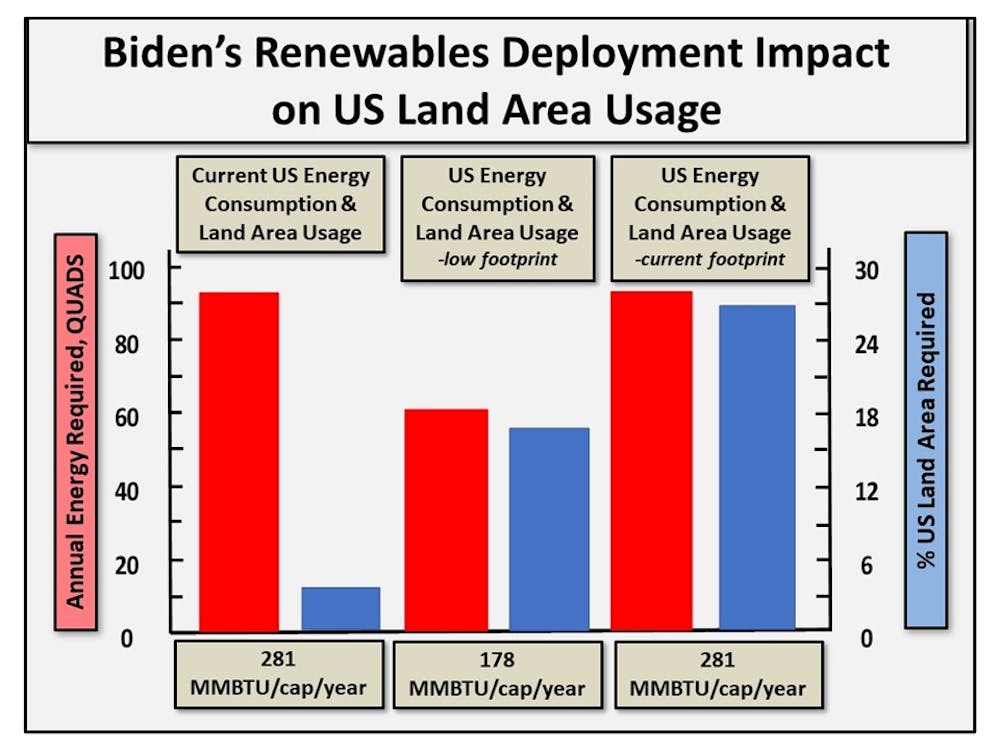 Biden's Renewables Deployment Impact on US Land Area Usage

Current US Energy Consumption & Land Area Usage

US Energy Consumption & Land Area Usage
-low footprint

US Energy Consumption & Land Area Usage
-current footprint

Annual Energy Required, QUADS

100
80
60
40
20
0

% US Land Area Required

30
24
18
12
6
0

281 MMBTU/cap/year

178 MMBTU/cap/year

281 MMBTU/cap/year